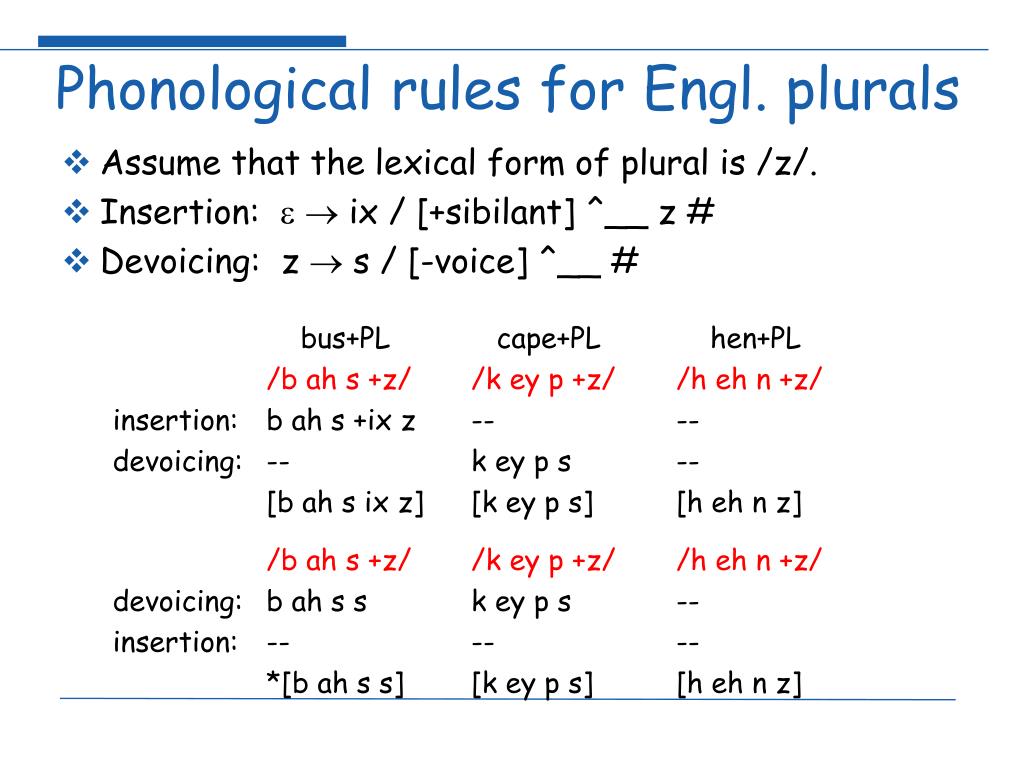 Phonological rules for Engl. plurals

❖ Assume that the lexical form of plural is /z/.
❖ Insertion: $\varepsilon \rightarrow$ ix / [+sibilant] ^__ z #
❖ Devoicing: z $\rightarrow$ s / [-voice] ^__ #

| | bus+PL | cape+PL | hen+PL |
|---|---|---|---|
| | /b ah s +z/ | /k ey p +z/ | /h eh n +z/ |
| insertion: | b ah s +ix z | -- | -- |
| devoicing: | -- | k ey p s | -- |
| | [b ah s ix z] | [k ey p s] | [h eh n z] |
| | /b ah s +z/ | /k ey p +z/ | /h eh n +z/ |
| devoicing: | b ah s s | k ey p s | -- |
| insertion: | -- | -- | -- |
| | *[b ah s s] | [k ey p s] | [h eh n z] |